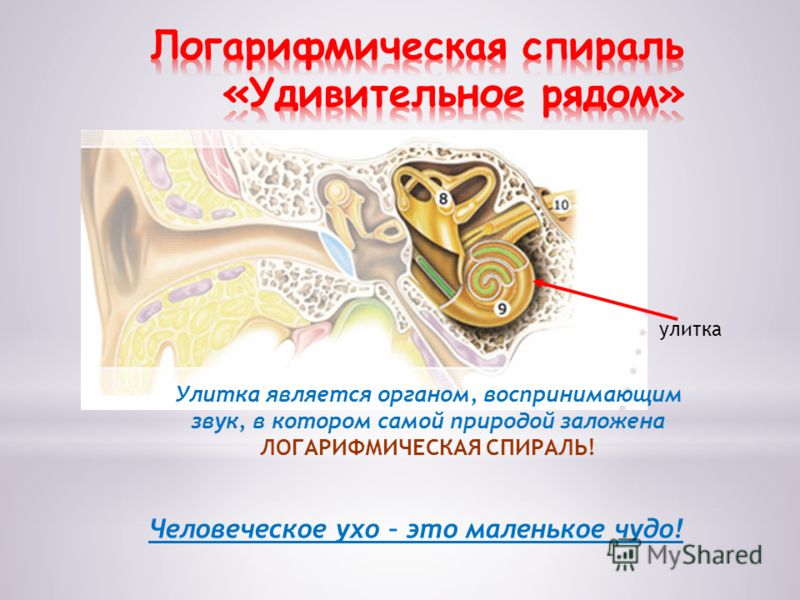 Логарифмическая спираль «Удивительное рядом»

8

10

9

улитка

Улитка является органом, воспринимающим звук, в котором самой природой заложена ЛОГАРИФМИЧЕСКАЯ СПИРАЛЬ!

Человеческое ухо – это маленькое чудо!

MyShared